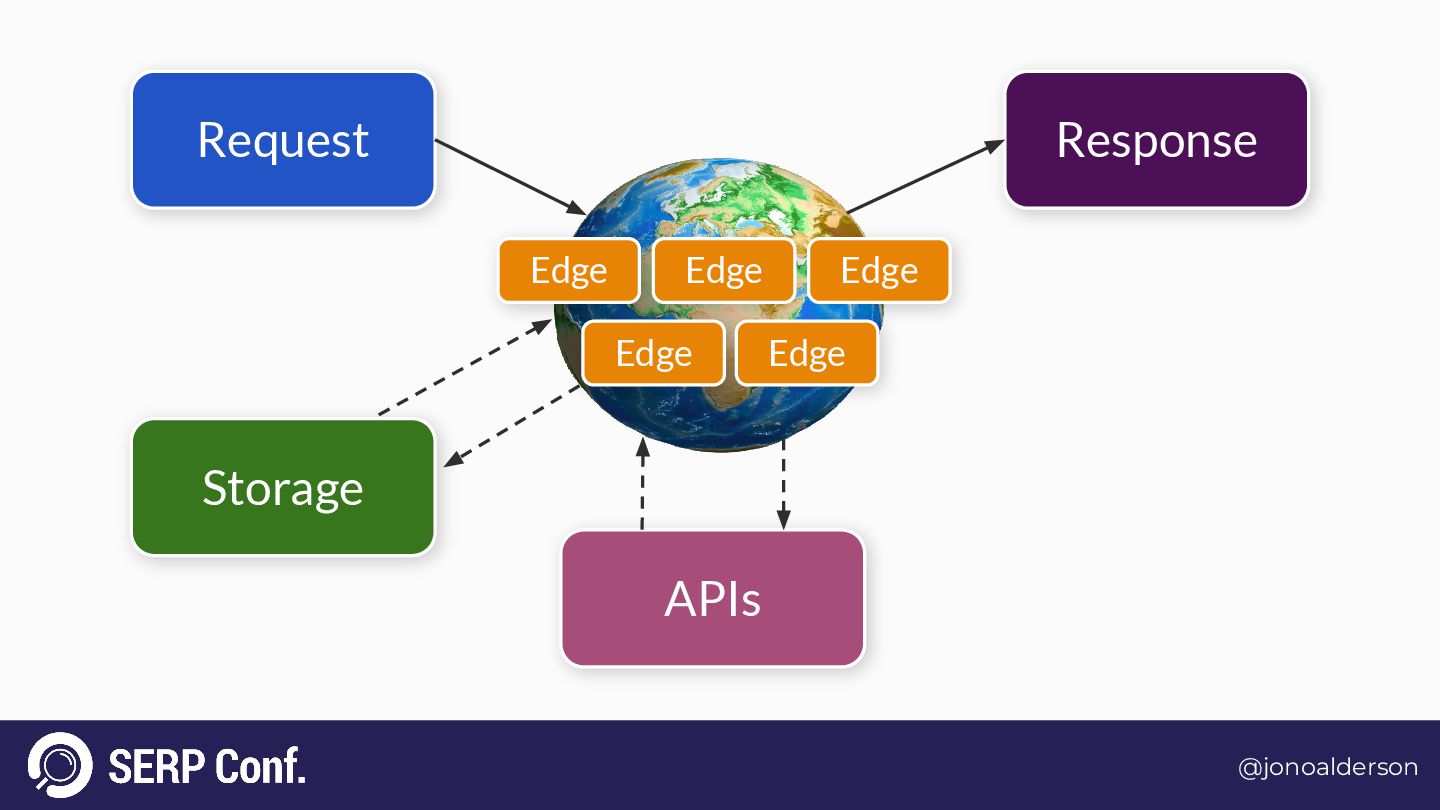 Request

Response

Edge Edge Edge

Edge Edge

Storage

APIs

SERP Conf.

@jonoalderson